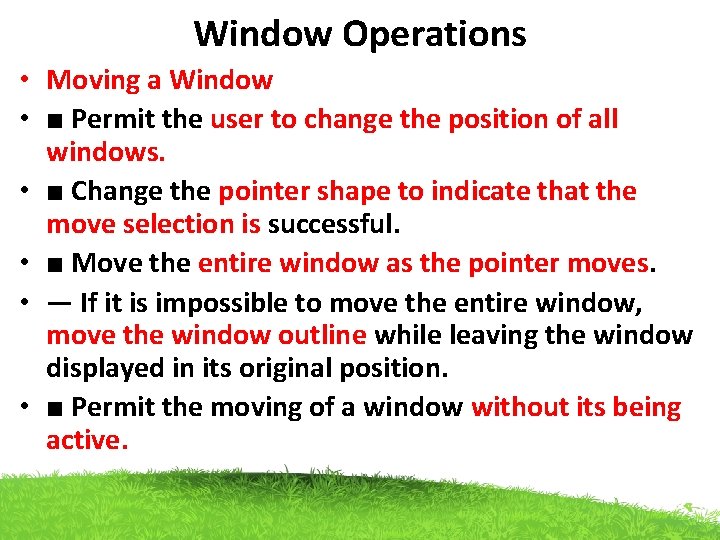 Window Operations

• Moving a Window

• ■ Permit the user to change the position of all windows.

• ■ Change the pointer shape to indicate that the move selection is successful.

• ■ Move the entire window as the pointer moves.

• — If it is impossible to move the entire window, move the window outline while leaving the window displayed in its original position.

• ■ Permit the moving of a window without its being active.